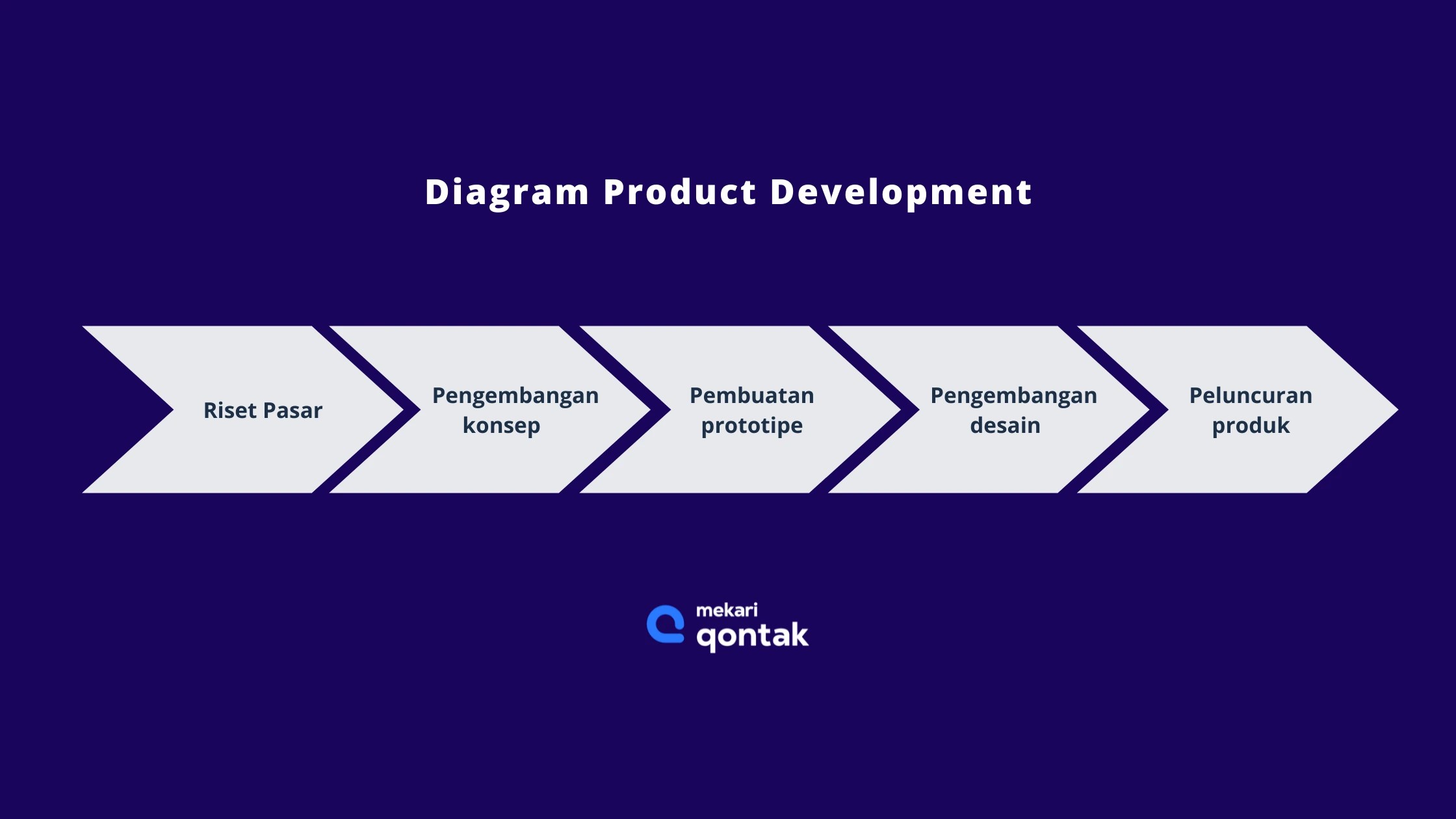 Diagram Product Development

Riset Pasar

Pengembangan konsep

Pembuatan prototipe

Pengembangan desain

Peluncuran produk

mekari
qontak